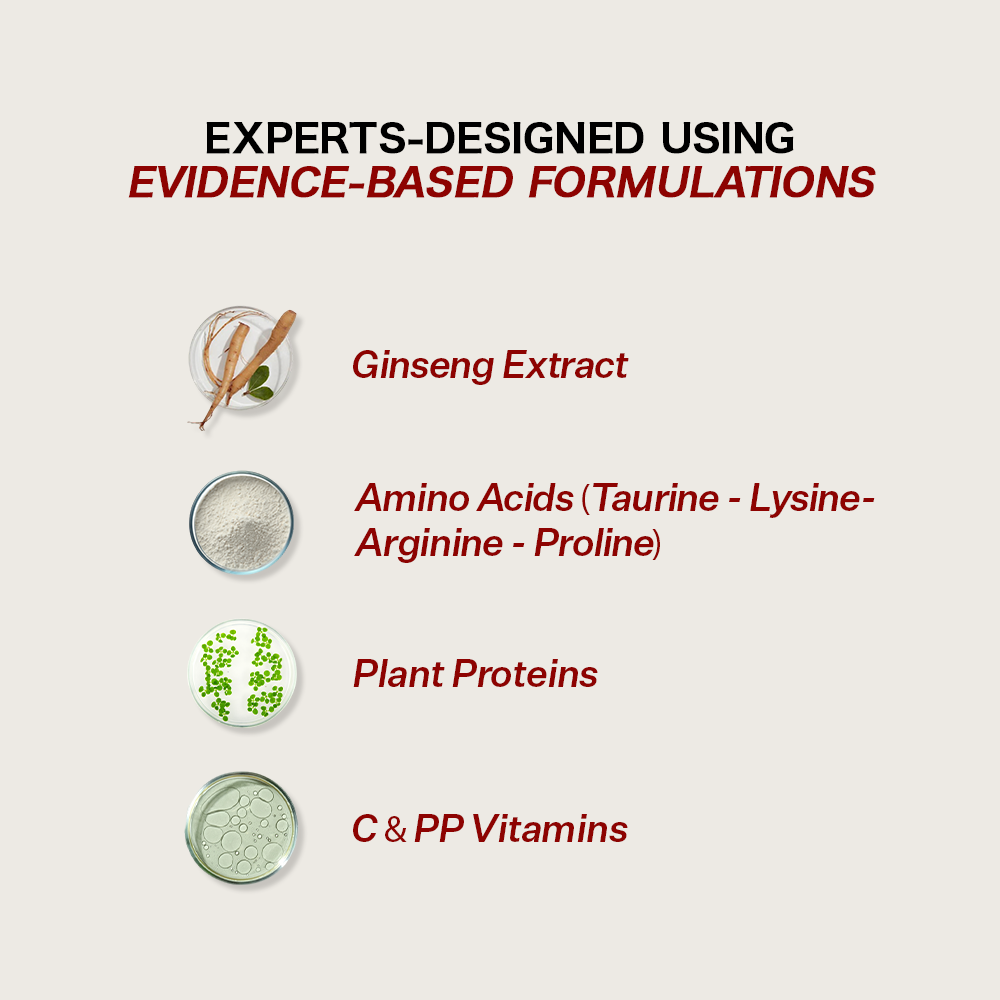 EXPERTS-DESIGNED USING
EVIDENCE-BASED FORMULATIONS

Ginseng Extract

Amino Acids (Taurine - Lysine- Arginine - Proline)

Plant Proteins

C & PP Vitamins